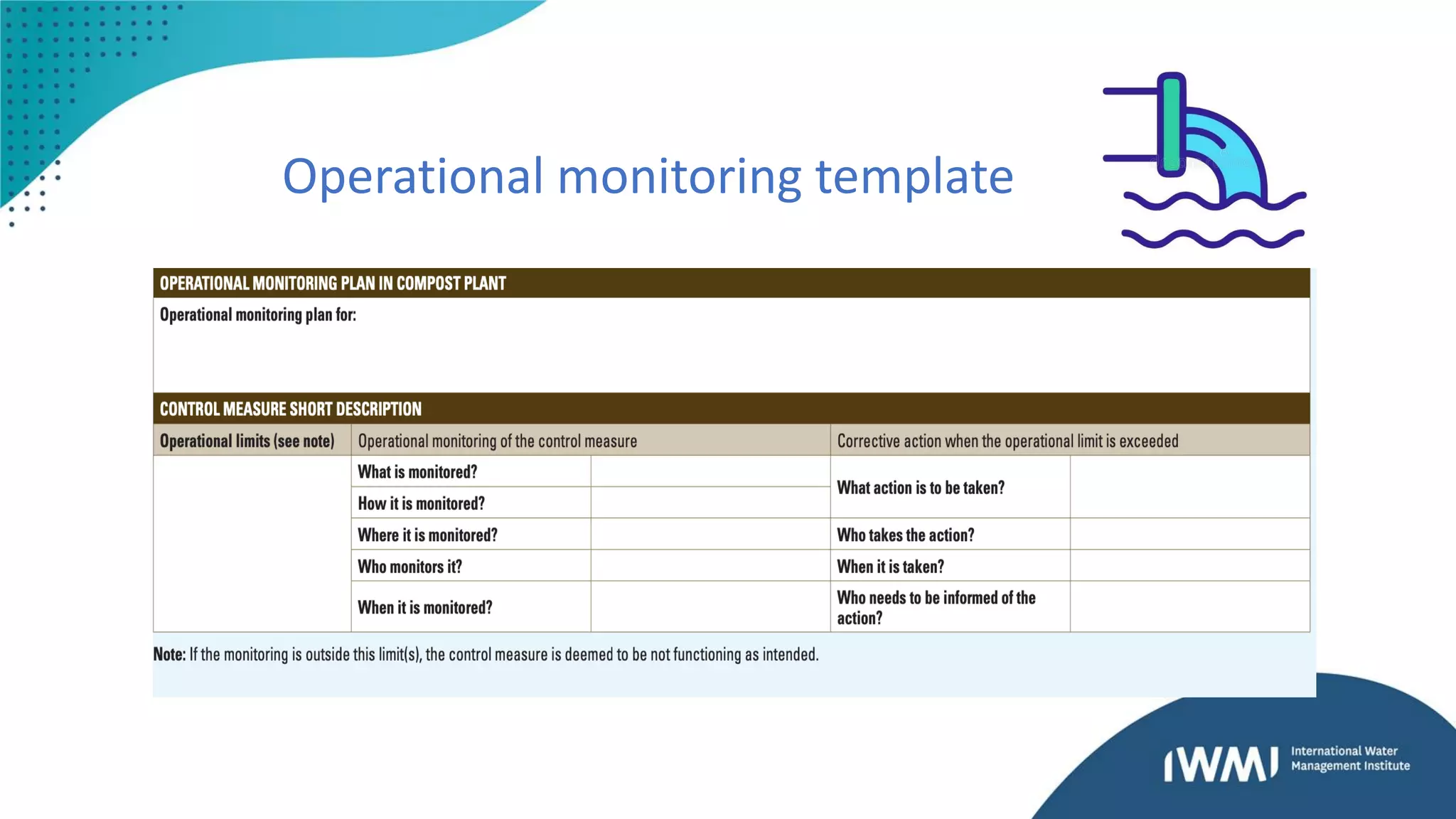 Operational monitoring template

OPERATIONAL MONITORING PLAN IN COMPOST PLANT

Operational monitoring plan for:

CONTROL MEASURE SHORT DESCRIPTION

| Operational limits (see note) | Operational monitoring of the control measure | | Corrective action when the operational limit is exceeded | |
|---|---|---|---|---|
| | What is monitored? | | What action is to be taken? | |
| | How it is monitored? | | | |
| | Where it is monitored? | | Who takes the action? | |
| | Who monitors it? | | When it is taken? | |
| | When it is monitored? | | Who needs to be informed of the action? | |

Note: If the monitoring is outside this limit(s), the control measure is deemed to be not functioning as intended.

IWMI International Water Management Institute